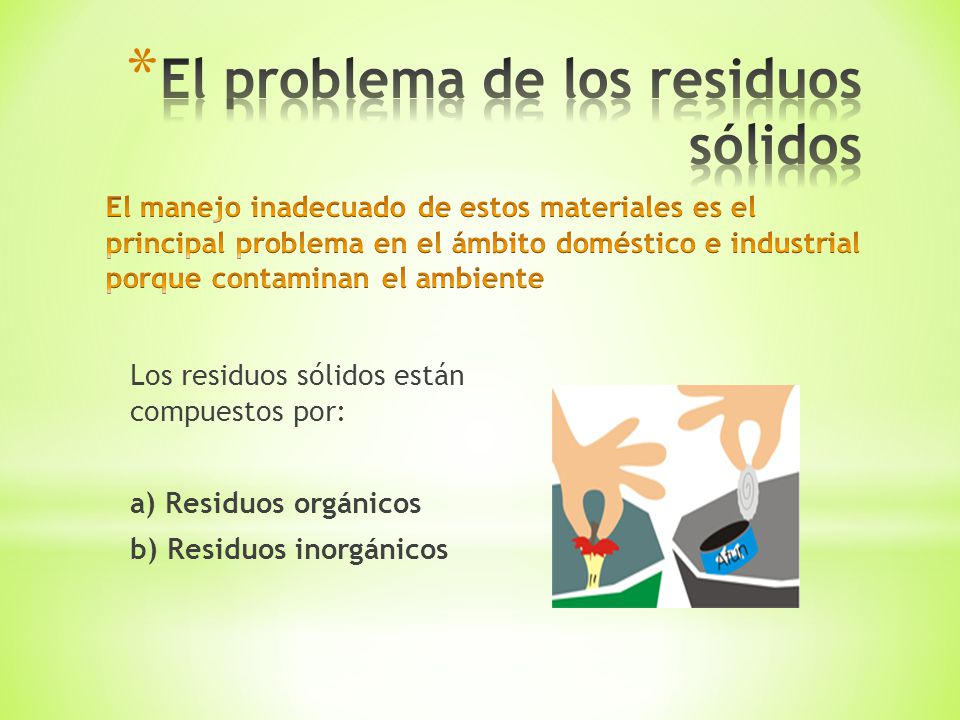 *El problema de los residuos sólidos

El manejo inadecuado de estos materiales es el principal problema en el ámbito doméstico e industrial porque contaminan el ambiente

Los residuos sólidos están compuestos por:

a) Residuos orgánicos

b) Residuos inorgánicos

Atún